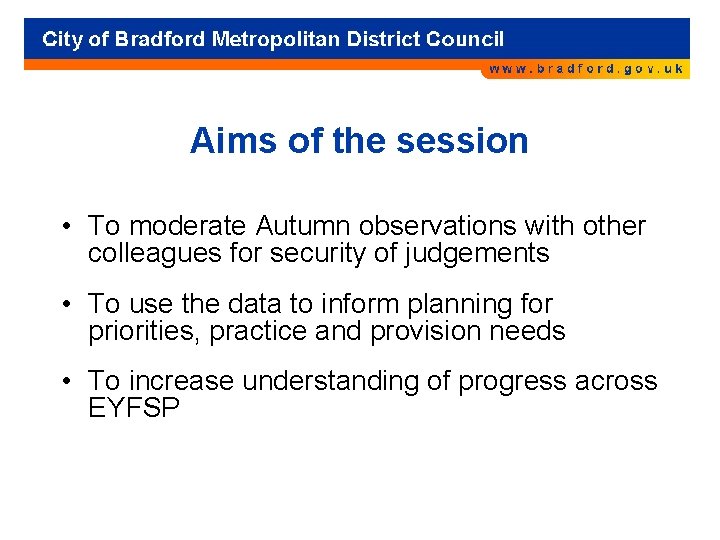 City of Bradford Metropolitan District Council

www.bradford.gov.uk

Aims of the session

• To moderate Autumn observations with other colleagues for security of judgements

• To use the data to inform planning for priorities, practice and provision needs

• To increase understanding of progress across EYFSP